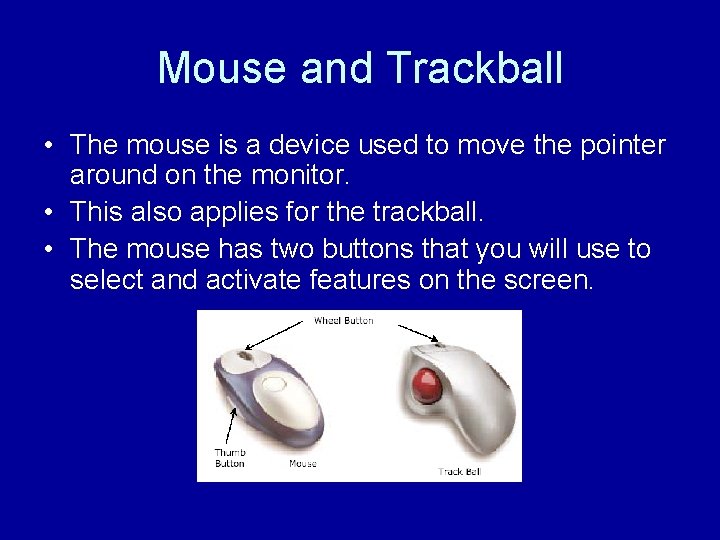 Mouse and Trackball

• The mouse is a device used to move the pointer around on the monitor.
• This also applies for the trackball.
• The mouse has two buttons that you will use to select and activate features on the screen.

Wheel Button

Thumb Button

Mouse

Track Ball